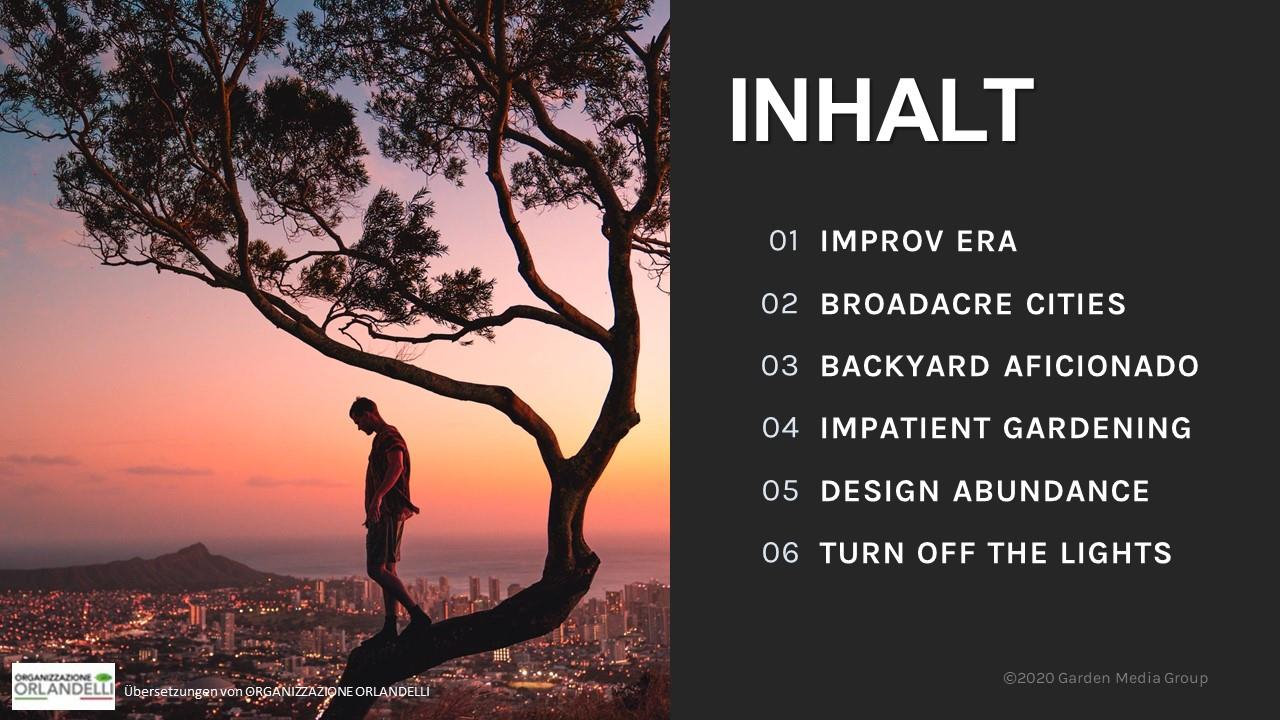 INHALT

01 IMPROV ERA

02 BROADACRE CITIES

03 BACKYARD AFICIONADO

04 IMPATIENT GARDENING

05 DESIGN ABUNDANCE

06 TURN OFF THE LIGHTS

ORGANIZZAZIONE ORLANDELLI

Übersetzungen von ORGANIZZAZIONE ORLANDELLI

©2020 Garden Media Group